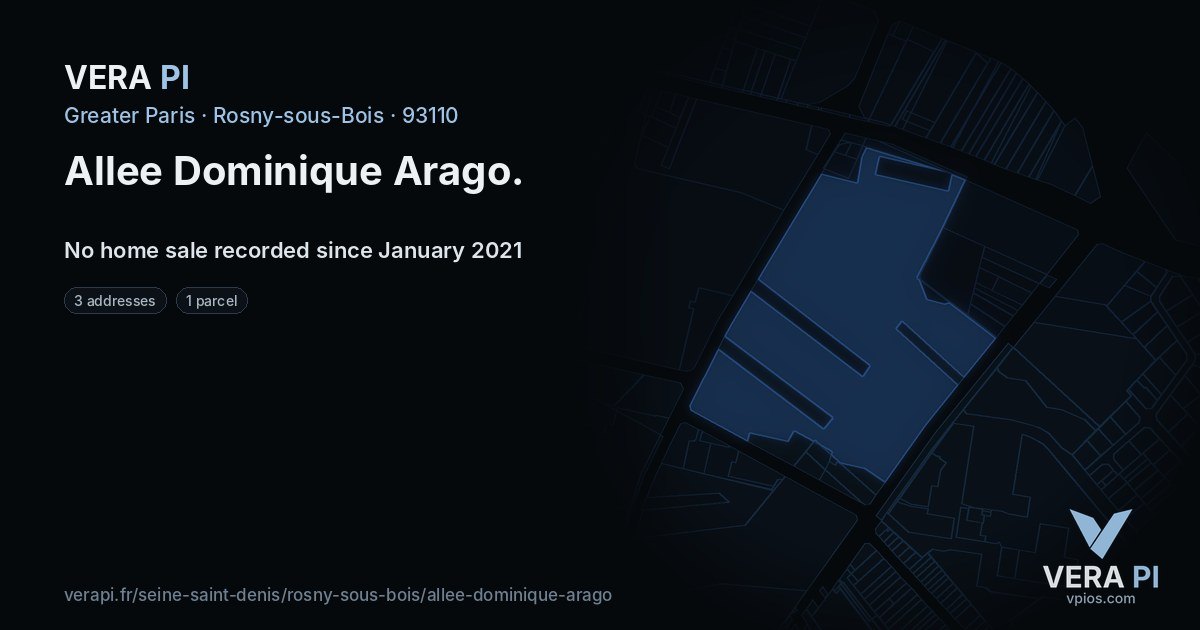 VERA PI

Greater Paris · Rosny-sous-Bois · 93110

Allee Dominique Arago.

No home sale recorded since January 2021

3 addresses
1 parcel

verapi.fr/seine-saint-denis/rosny-sous-bois/allee-dominique-arago

VERA PI
vpios.com